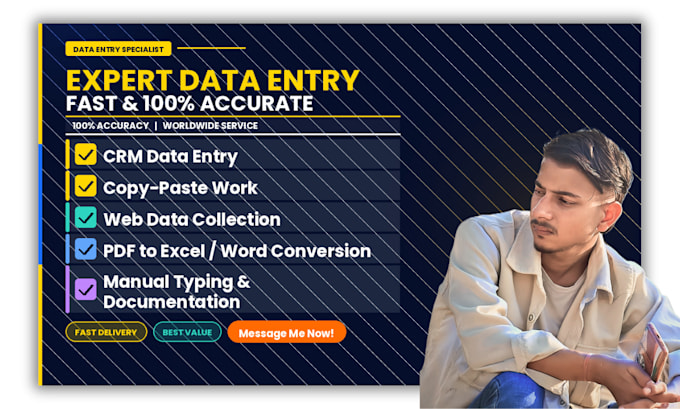 DATA ENTRY SPECIALIST

EXPERT DATA ENTRY
FAST & 100% ACCURATE

100% ACCURACY | WORLDWIDE SERVICE

CRM Data Entry
Copy-Paste Work
Web Data Collection
PDF to Excel / Word Conversion
Manual Typing & Documentation

FAST DELIVERY
BEST VALUE
Message Me Now!